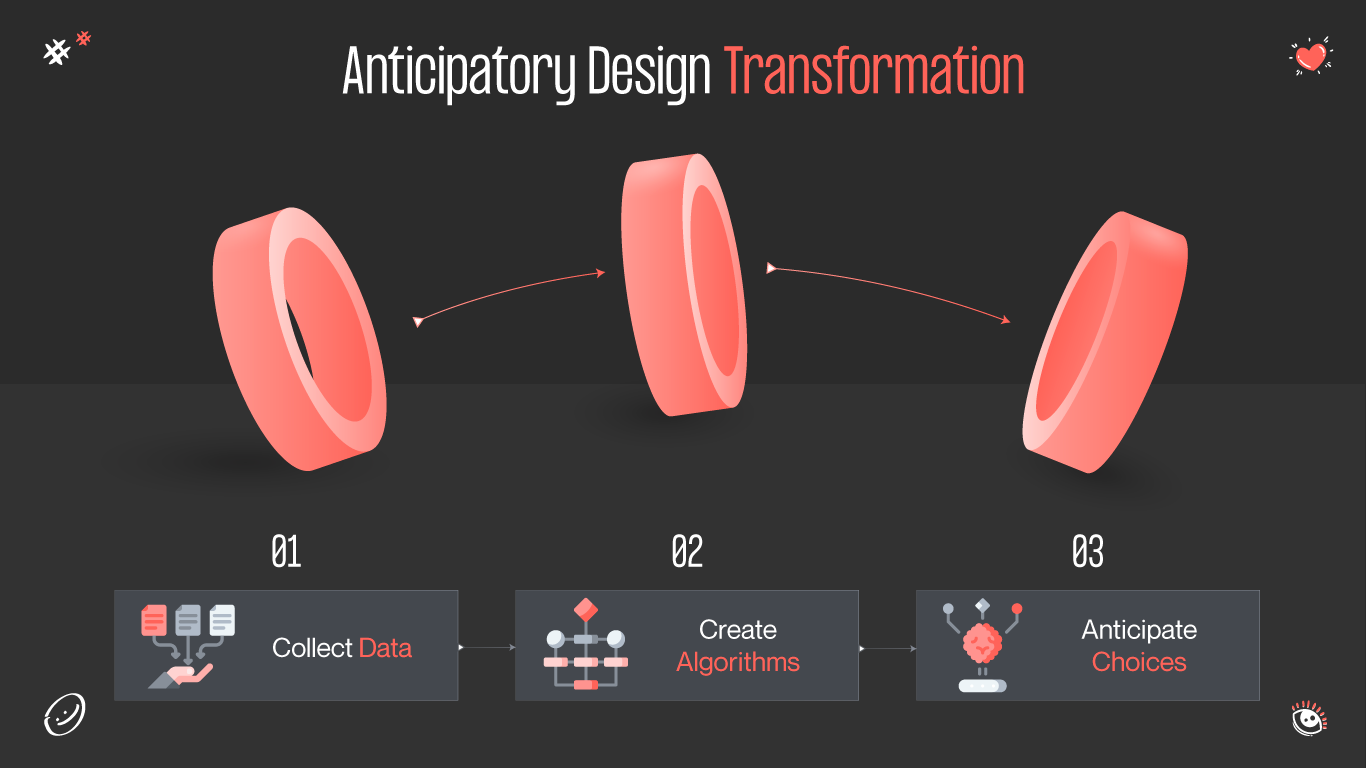 Anticipatory Design Transformation

01

Collect Data

02

Create Algorithms

03

Anticipate Choices